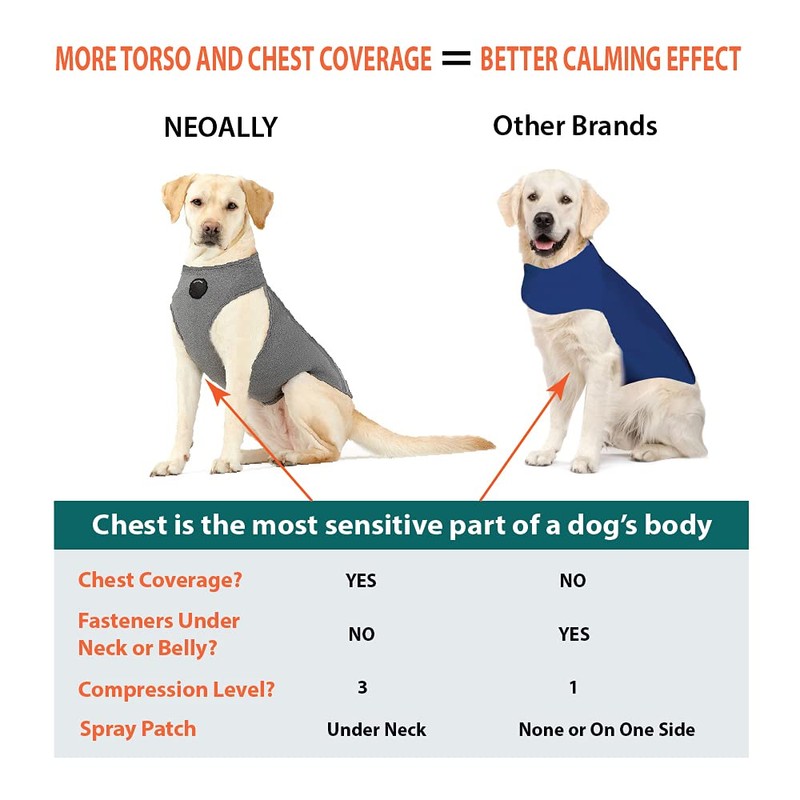 MORE TORSO AND CHEST COVERAGE = BETTER CALMING EFFECT

NEOALLY

Other Brands

Chest is the most sensitive part of a dog's body

| | | |
|---|---|---|
| Chest Coverage? | YES | NO |
| Fasteners Under Neck or Belly? | NO | YES |
| Compression Level? | 3 | 1 |
| Spray Patch | Under Neck | None or On One Side |